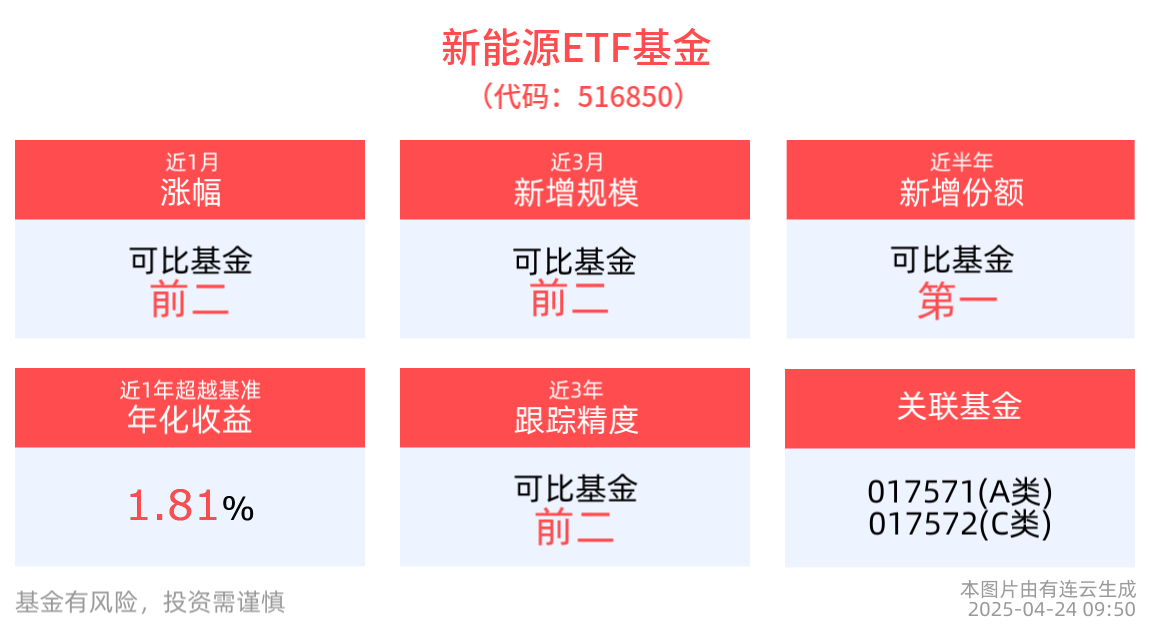 新能源ETF基金
（代码：516850）

近1月
涨幅

可比基金
前二

近3月
新增规模

可比基金
前二

近半年
新增份额

可比基金
第一

近1年超越基准
年化收益

1.81%

近3年
跟踪精度

可比基金
前二

关联基金

017571(A类)
017572(C类)

基金有风险，投资需谨慎

本图片由有连云生成
2025-04-24 09:50